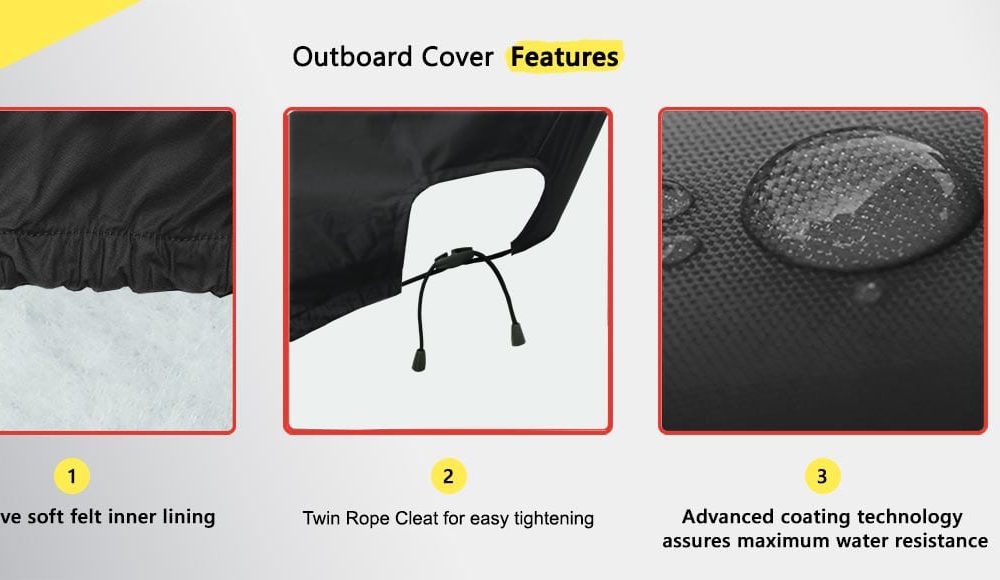 Outboard Cover Features

1

ve soft felt inner lining

2

Twin Rope Cleat for easy tightening

3

Advanced coating technology assures maximum water resistance